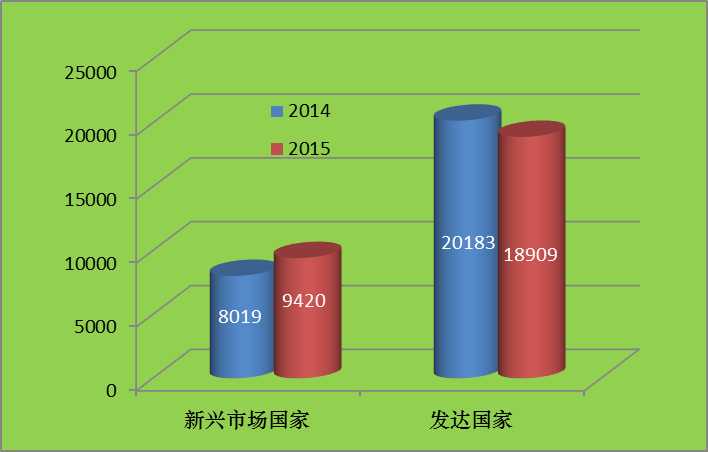 25000
20000
15000
10000
5000
0

2014
2015

8019
9420
20183
18909

新兴市场国家
发达国家